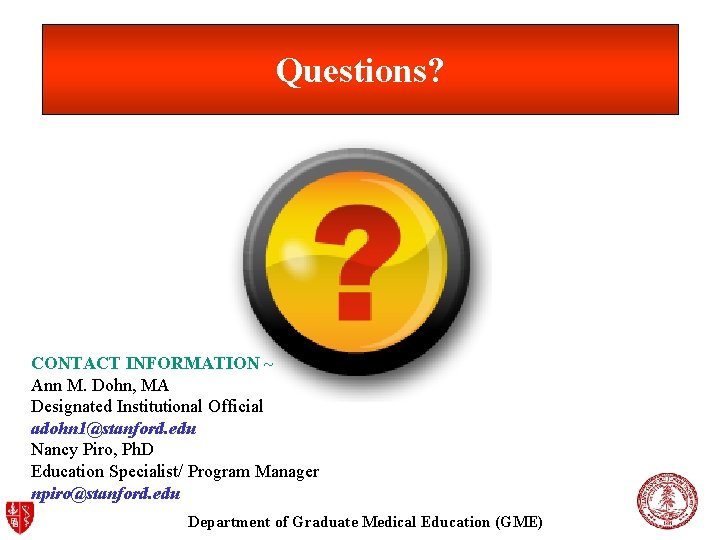 Questions?

?

CONTACT INFORMATION ~
Ann M. Dohn, MA
Designated Institutional Official
adohn1@stanford.edu
Nancy Piro, PhD
Education Specialist/ Program Manager
npiro@stanford.edu

Department of Graduate Medical Education (GME)